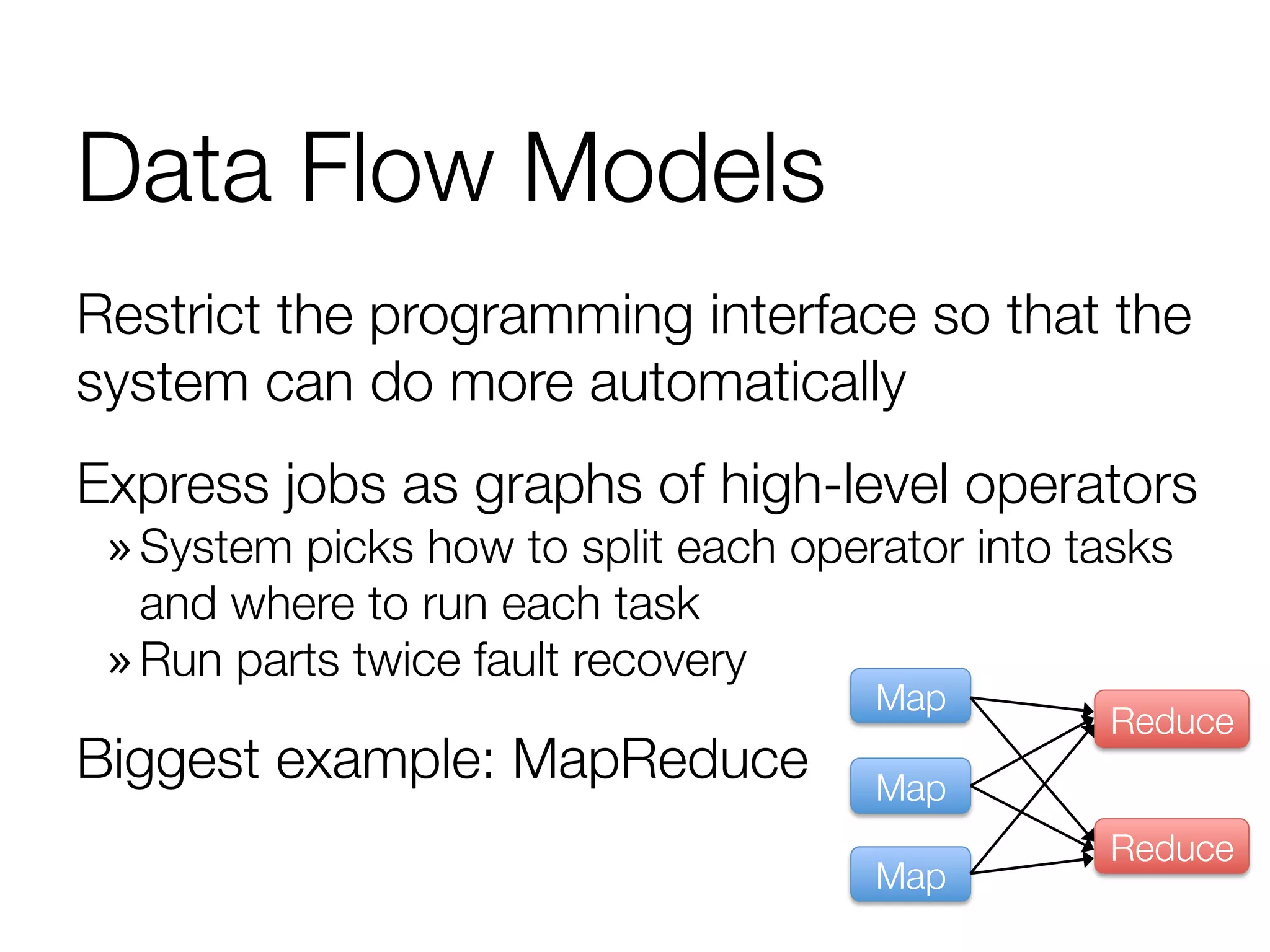 Data Flow Models

Restrict the programming interface so that the system can do more automatically

Express jobs as graphs of high-level operators
» System picks how to split each operator into tasks and where to run each task
» Run parts twice fault recovery

Biggest example: MapReduce

Map
Map
Map
Reduce
Reduce